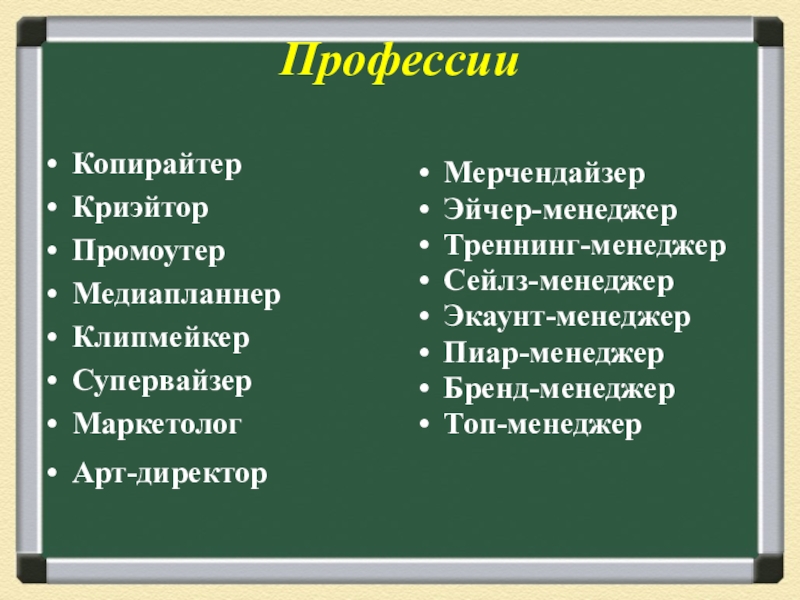 Профессии

• Копирайтер
• Криэйтор
• Промоутер
• Медиапланнер
• Клипмейкер
• Супервайзер
• Маркетолог
• Арт-директор

• Мерчендайзер
• Эйчер-менеджер
• Треннинг-менеджер
• Сейлз-менеджер
• Экаунт-менеджер
• Пиар-менеджер
• Бренд-менеджер
• Топ-менеджер